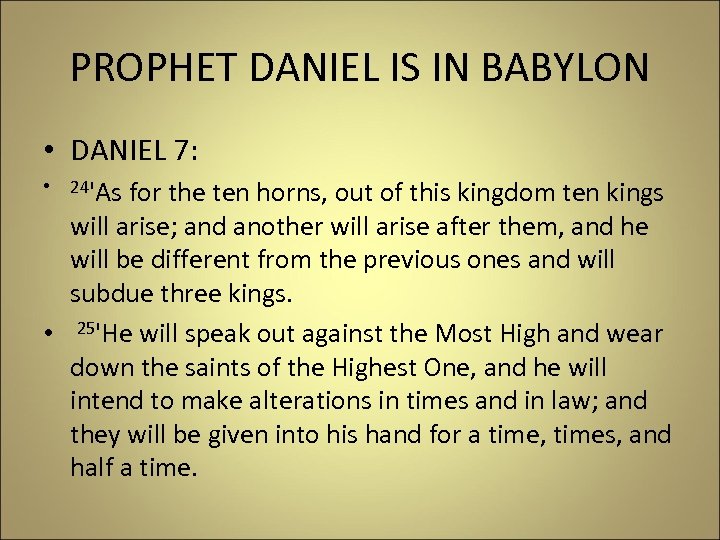 PROPHET DANIEL IS IN BABYLON

• DANIEL 7:

• $^{24}$'As for the ten horns, out of this kingdom ten kings will arise; and another will arise after them, and he will be different from the previous ones and will subdue three kings.

• $^{25}$'He will speak out against the Most High and wear down the saints of the Highest One, and he will intend to make alterations in times and in law; and they will be given into his hand for a time, times, and half a time.